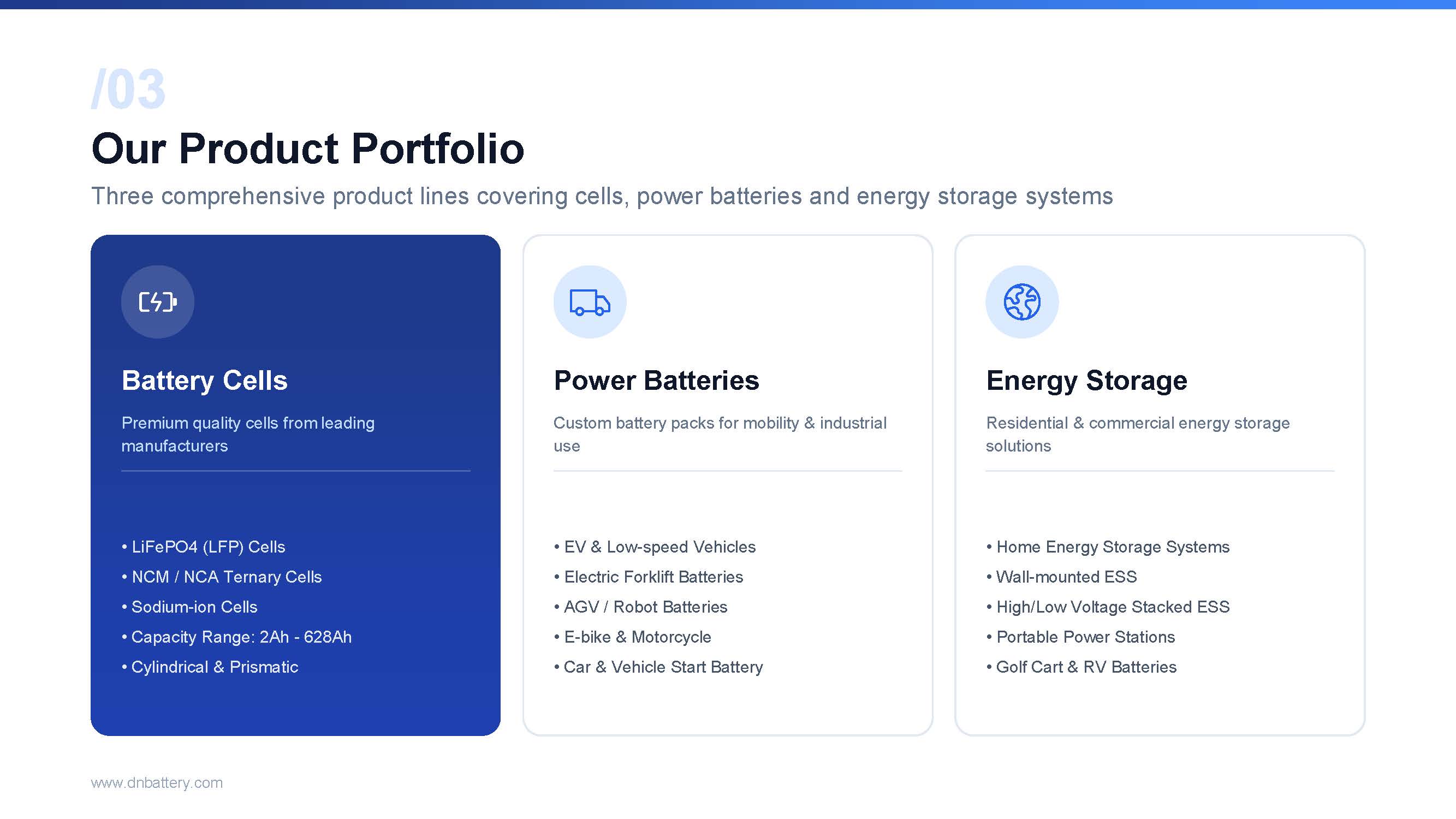 /03

Our Product Portfolio

Three comprehensive product lines covering cells, power batteries and energy storage systems

Battery Cells

Premium quality cells from leading manufacturers

• LiFePO4 (LFP) Cells
• NCM / NCA Ternary Cells
• Sodium-ion Cells
• Capacity Range: 2Ah - 628Ah
• Cylindrical & Prismatic

Power Batteries

Custom battery packs for mobility & industrial use

• EV & Low-speed Vehicles
• Electric Forklift Batteries
• AGV / Robot Batteries
• E-bike & Motorcycle
• Car & Vehicle Start Battery

Energy Storage

Residential & commercial energy storage solutions

• Home Energy Storage Systems
• Wall-mounted ESS
• High/Low Voltage Stacked ESS
• Portable Power Stations
• Golf Cart & RV Batteries

www.dnbattery.com